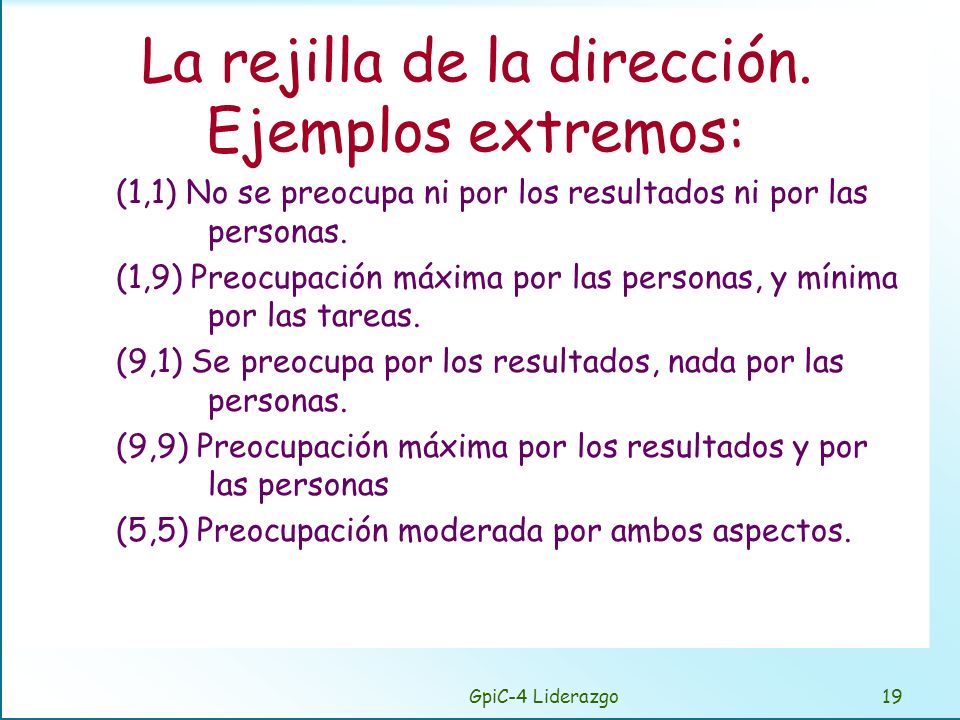 La rejilla de la dirección. Ejemplos extremos:

(1,1) No se preocupa ni por los resultados ni por las personas.

(1,9) Preocupación máxima por las personas, y mínima por las tareas.

(9,1) Se preocupa por los resultados, nada por las personas.

(9,9) Preocupación máxima por los resultados y por las personas

(5,5) Preocupación moderada por ambos aspectos.

GpiC-4 Liderazgo

19